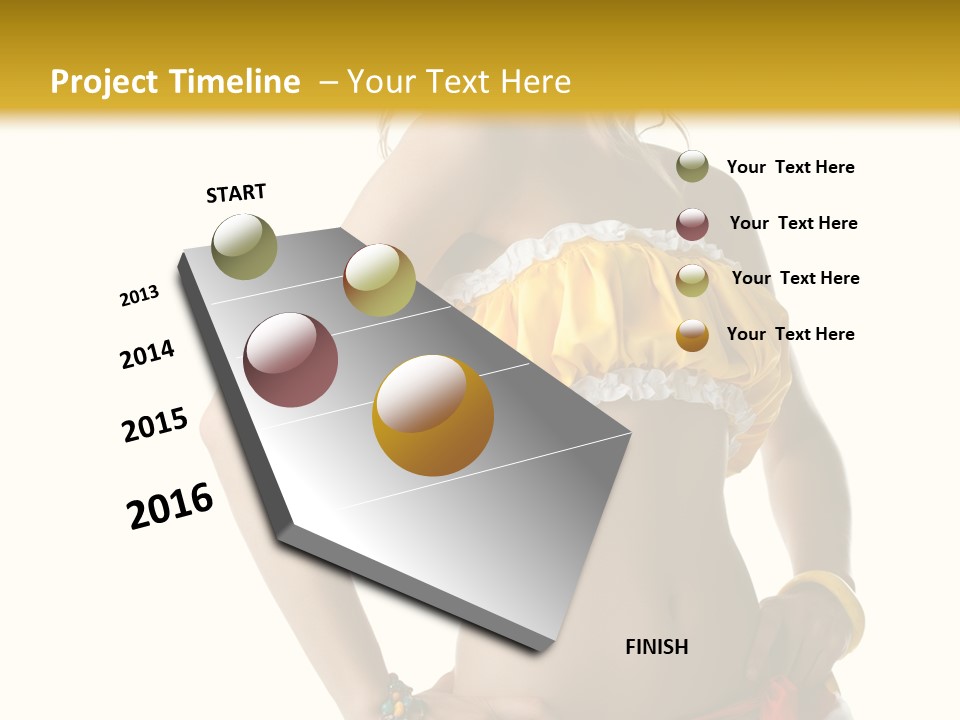 Project Timeline – Your Text Here

START

2013

2014

2015

2016

Your Text Here

Your Text Here

Your Text Here

Your Text Here

FINISH